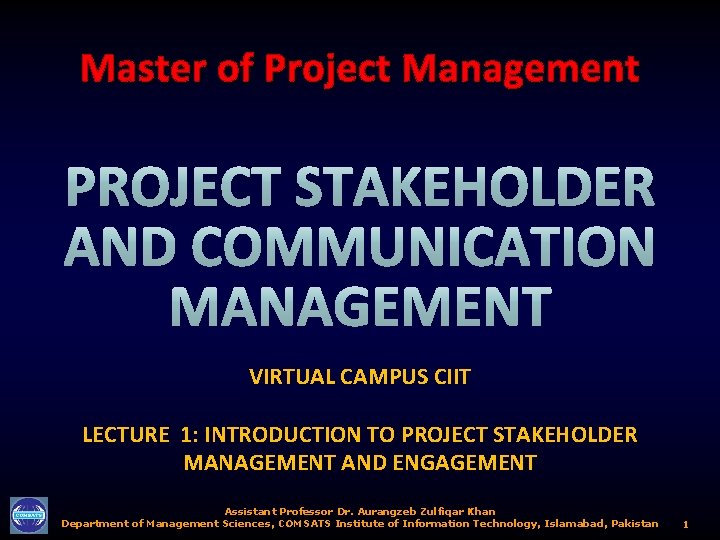 Master of Project Management

PROJECT STAKEHOLDER AND COMMUNICATION MANAGEMENT

VIRTUAL CAMPUS CIIT

LECTURE 1: INTRODUCTION TO PROJECT STAKEHOLDER MANAGEMENT AND ENGAGEMENT

COMSATS

Assistant Professor Dr. Aurangzeb Zulfiqar Khan
Department of Management Sciences, COMSATS Institute of Information Technology, Islamabad, Pakistan

1